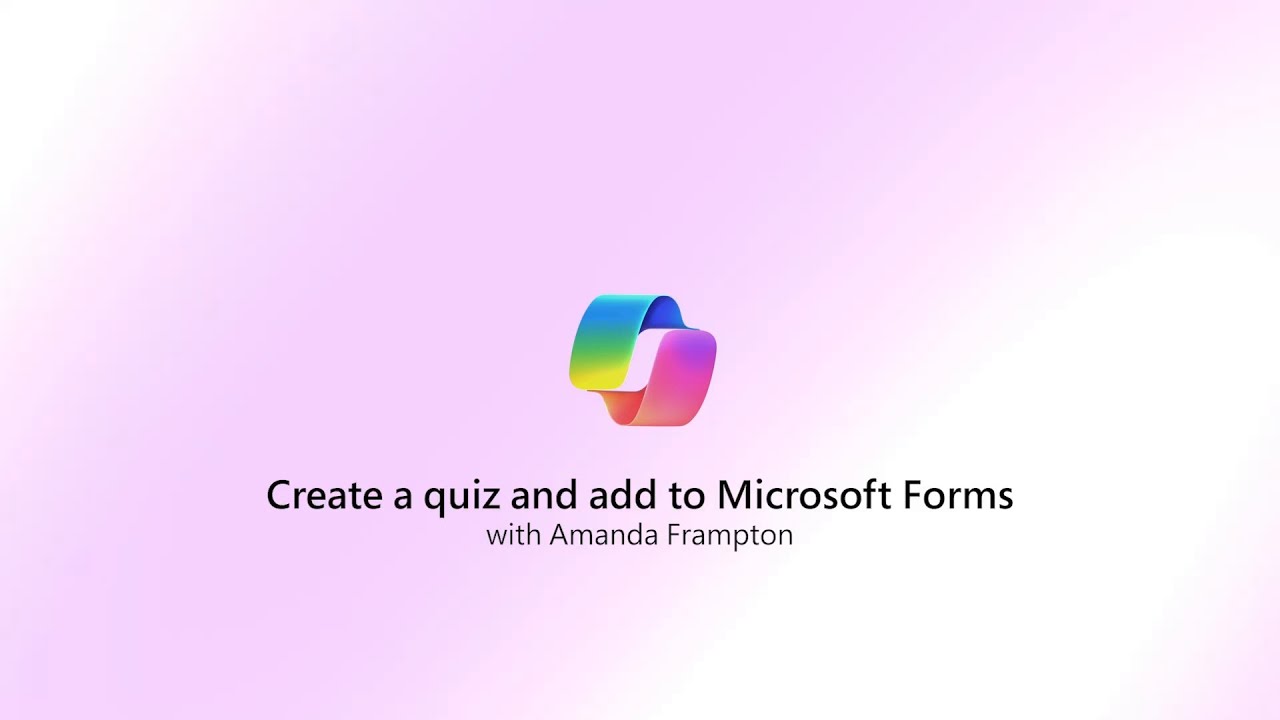 Create a quiz and add to Microsoft Forms
with Amanda Frampton